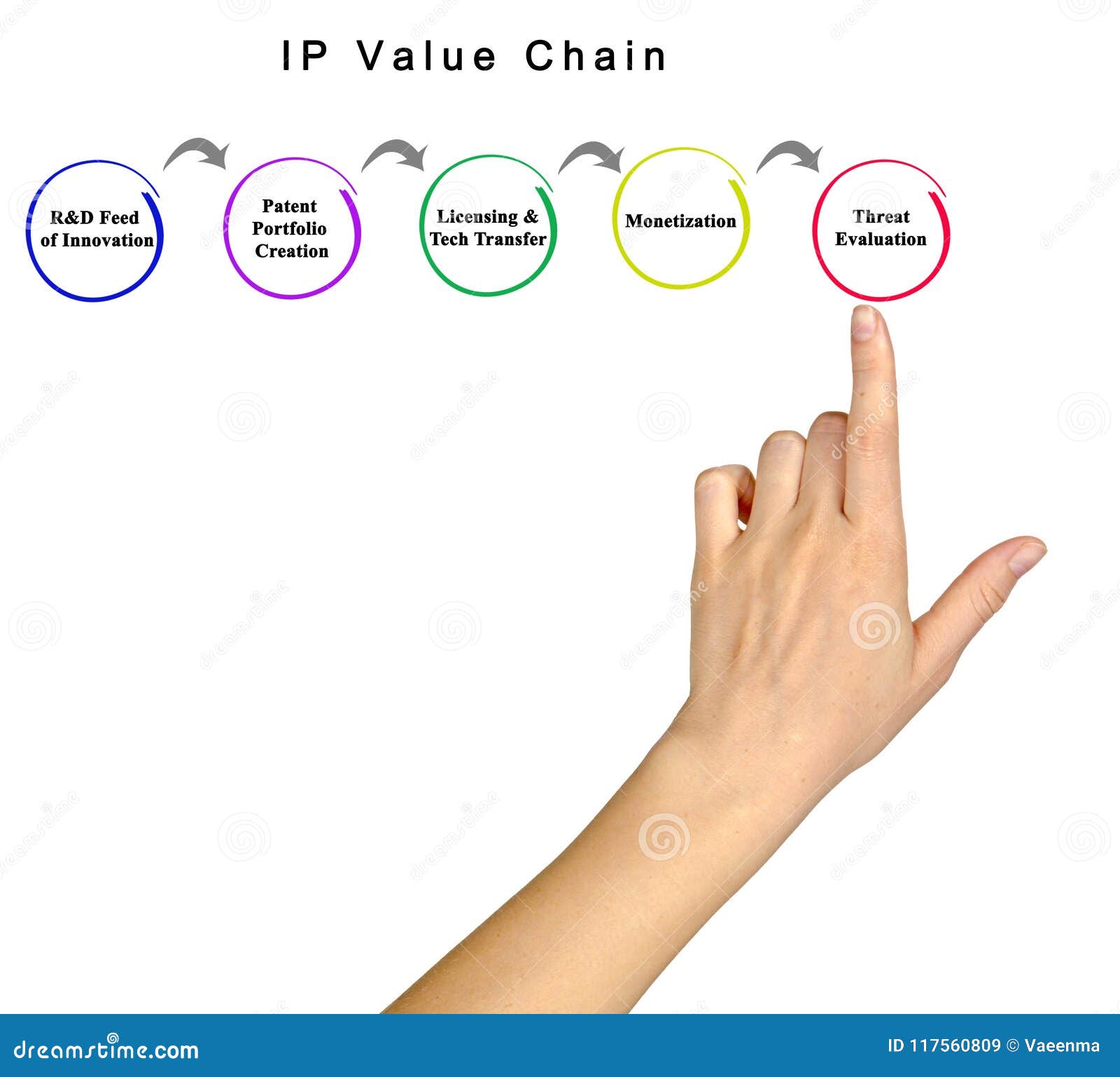 IP Value Chain

R&D Feed of Innovation

Patent Portfolio Creation

Licensing & Tech Transfer

Monetization

Threat Evaluation

dreamstime.com

ID 117560809 © Vaeenma